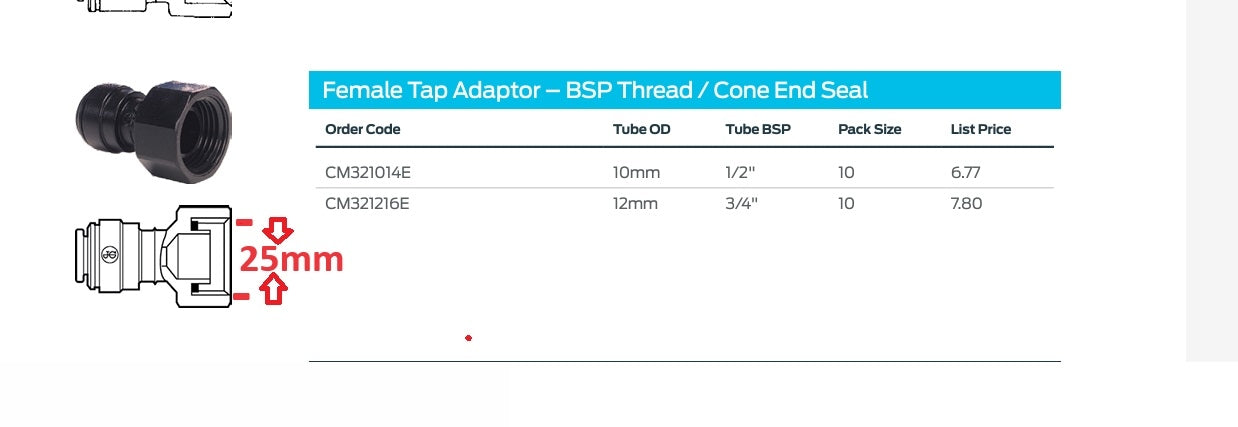 Female Tap Adaptor – BSP Thread / Cone End Seal

| Order Code | Tube OD | Tube BSP | Pack Size | List Price |
|---|---|---|---|---|
| CM321014E | 10mm | 1/2" | 10 | 6.77 |
| CM321216E | 12mm | 3/4" | 10 | 7.80 |

JG

25mm